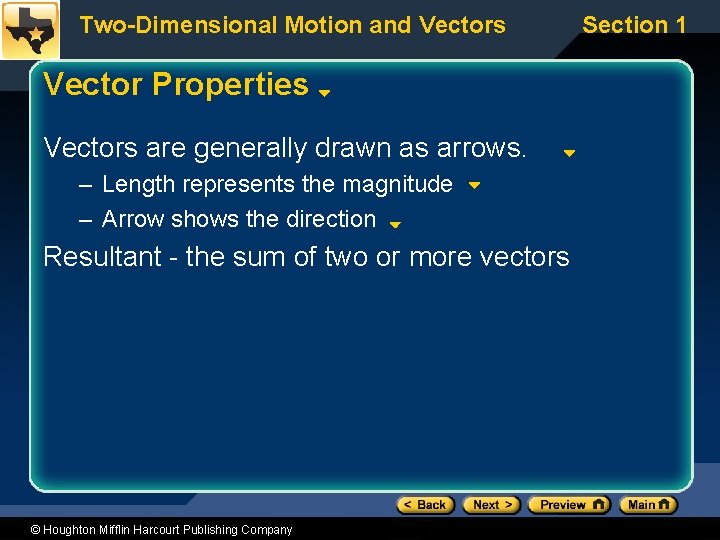 Two-Dimensional Motion and Vectors

Section 1

Vector Properties

Vectors are generally drawn as arrows.

– Length represents the magnitude

– Arrow shows the direction

Resultant - the sum of two or more vectors

< Back

Next >

Preview

Main

© Houghton Mifflin Harcourt Publishing Company